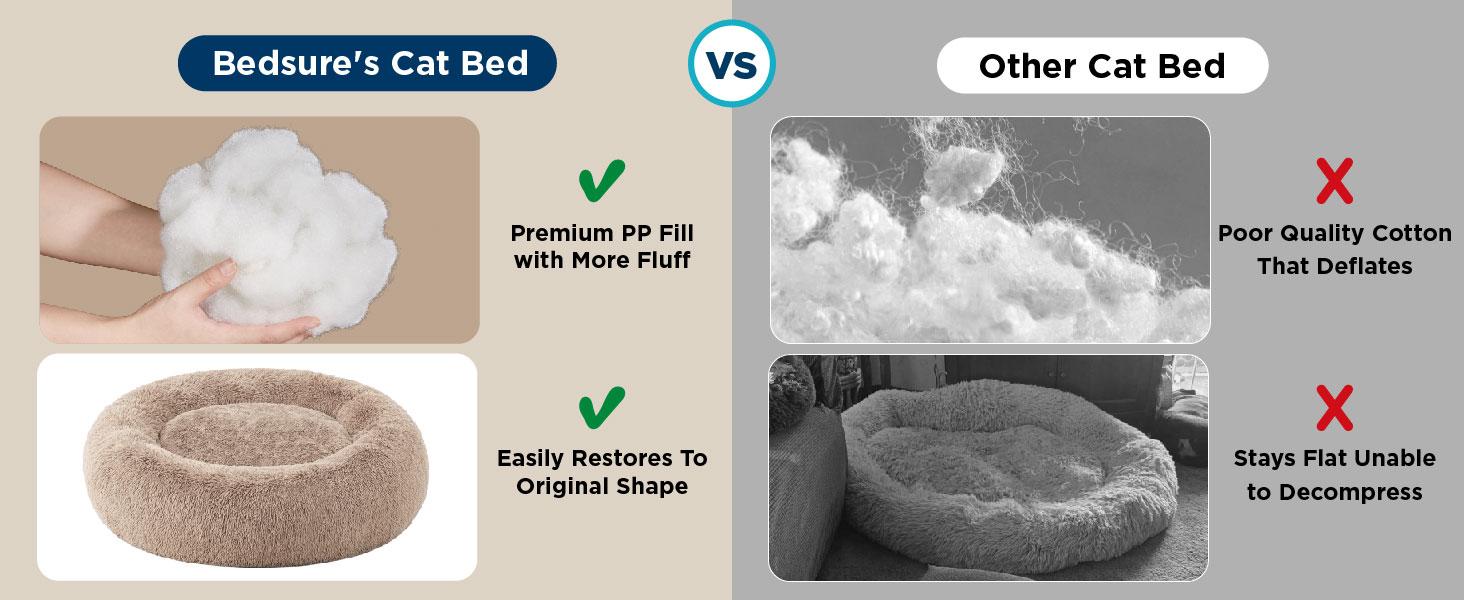 Bedsure's Cat Bed

VS

Other Cat Bed

Premium PP Fill with More Fluff

Easily Restores To Original Shape

Poor Quality Cotton That Deflates

Stays Flat Unable to Decompress